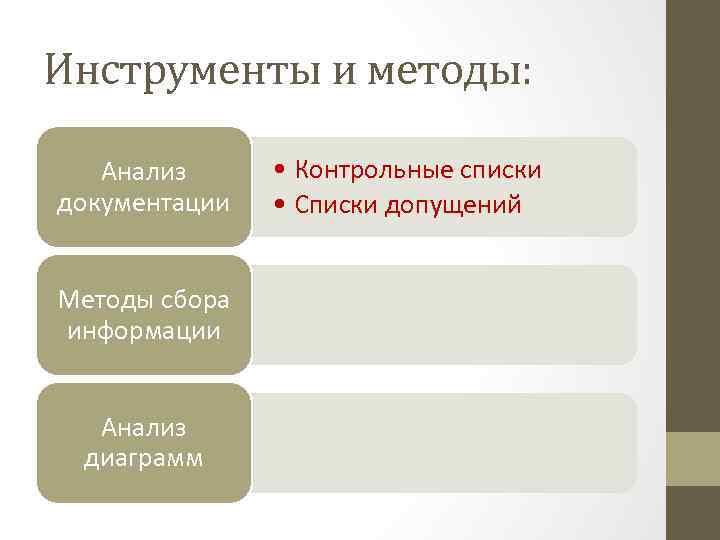 Инструменты и методы:

Анализ документации

• Контрольные списки
• Списки допущений

Методы сбора информации

Анализ диаграмм